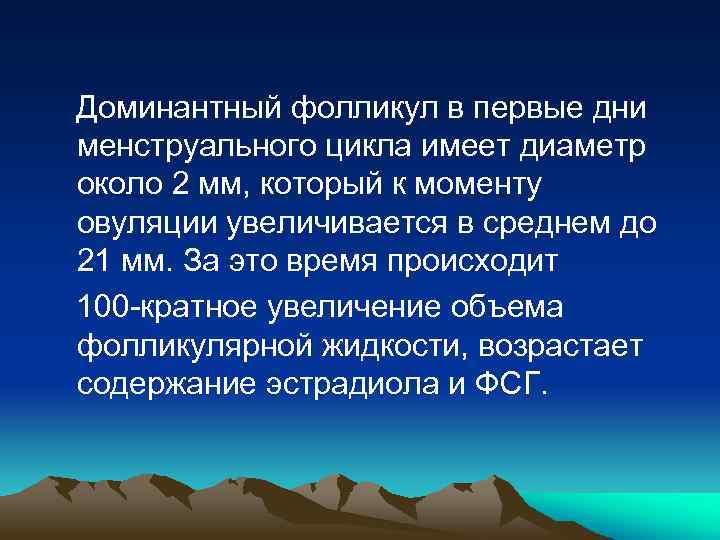 Доминантный фолликул в первые дни менструального цикла имеет диаметр около 2 мм, который к моменту овуляции увеличивается в среднем до 21 мм. За это время происходит

100-кратное увеличение объема фолликулярной жидкости, возрастает содержание эстрадиола и ФСГ.